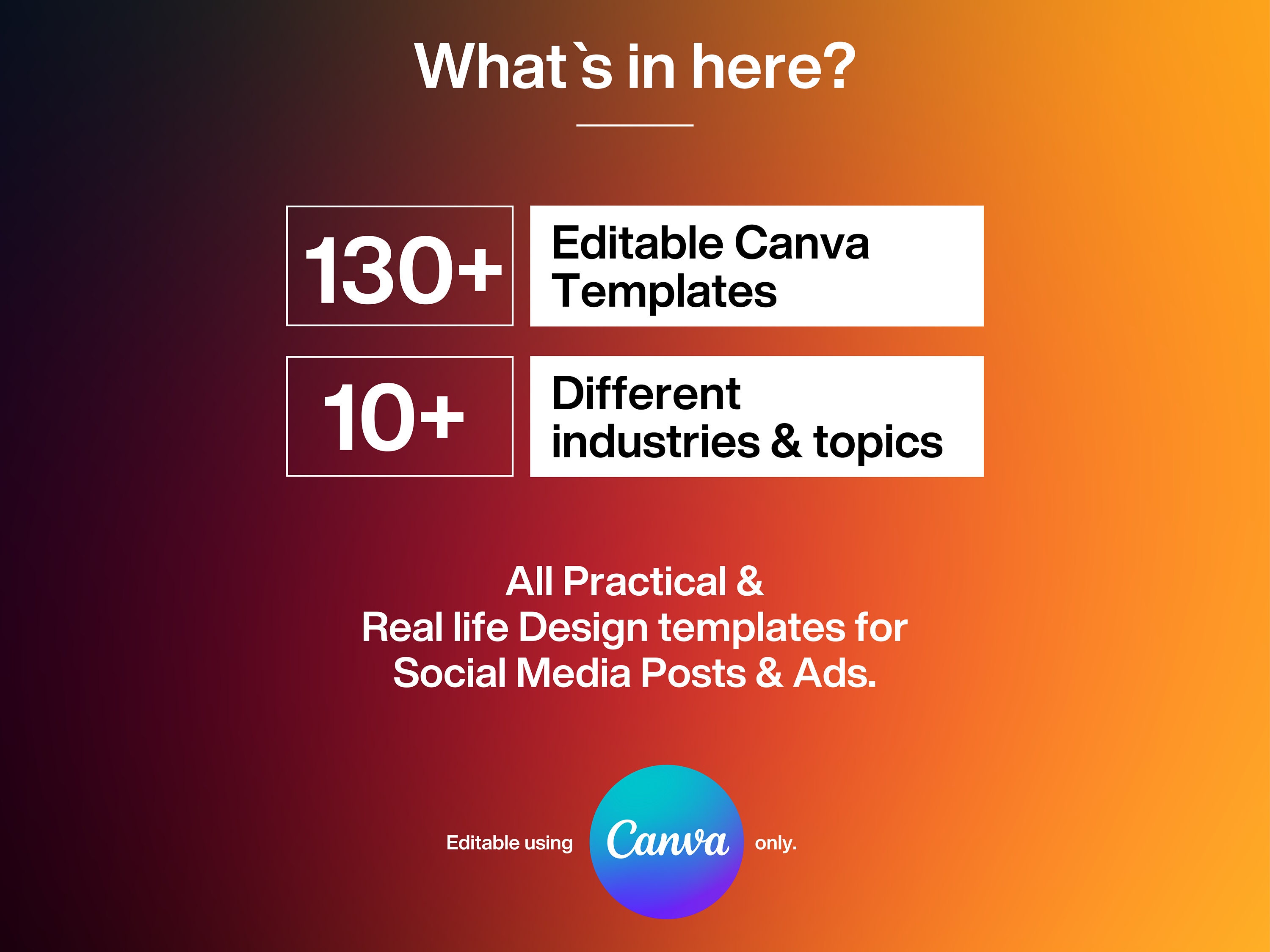 What`s in here?

130+ Editable Canva Templates

10+ Different industries & topics

All Practical &
Real life Design templates for
Social Media Posts & Ads.

Editable using Canva only.